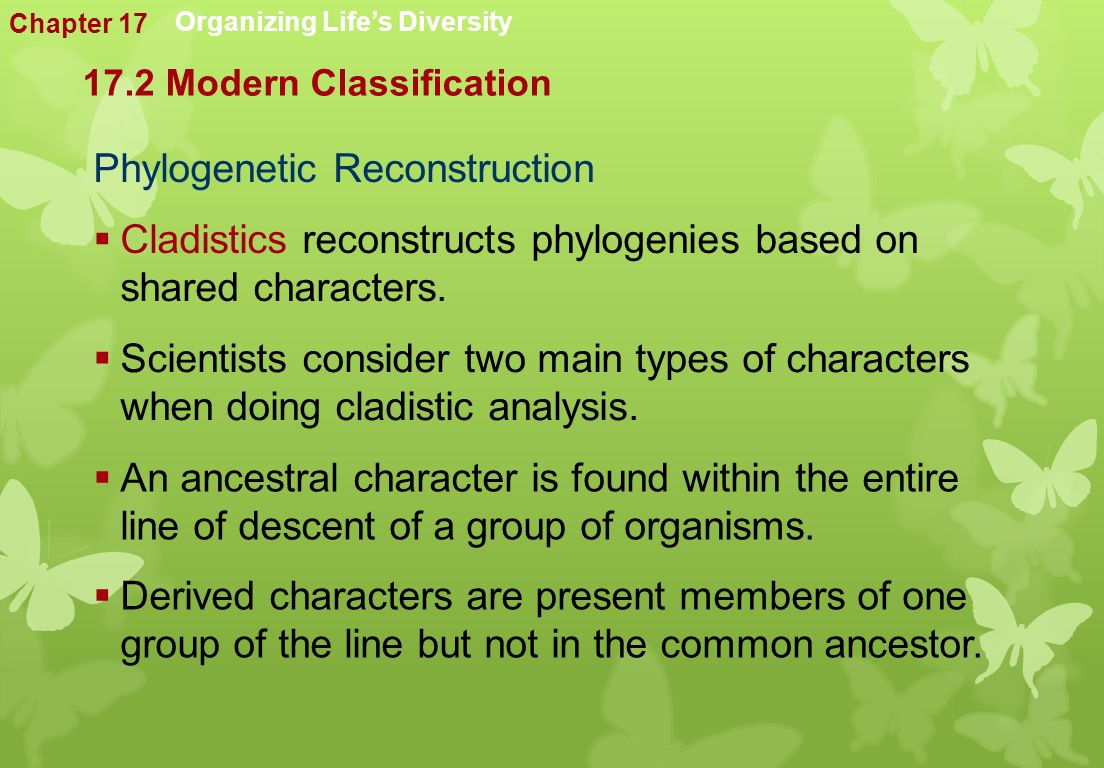 Chapter 17 Organizing Life's Diversity

17.2 Modern Classification

Phylogenetic Reconstruction

▪ Cladistics reconstructs phylogenies based on shared characters.

▪ Scientists consider two main types of characters when doing cladistic analysis.

▪ An ancestral character is found within the entire line of descent of a group of organisms.

▪ Derived characters are present members of one group of the line but not in the common ancestor.